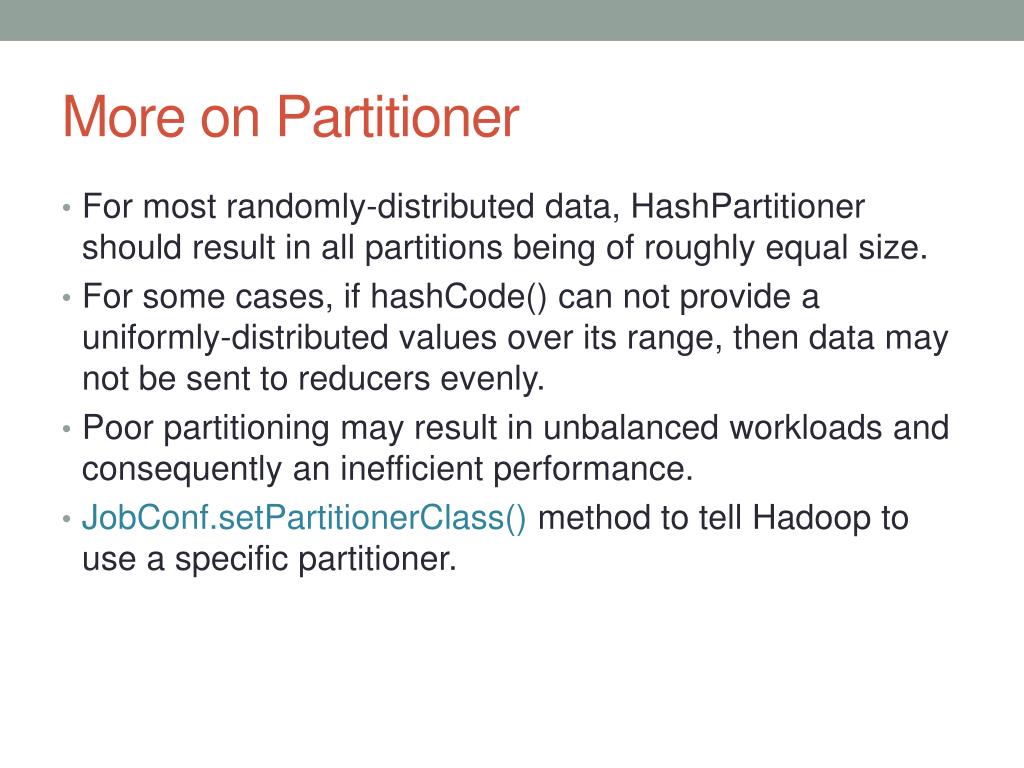 More on Partitioner

• For most randomly-distributed data, HashPartitioner should result in all partitions being of roughly equal size.

• For some cases, if hashCode() can not provide a uniformly-distributed values over its range, then data may not be sent to reducers evenly.

• Poor partitioning may result in unbalanced workloads and consequently an inefficient performance.

• JobConf.setPartitionerClass() method to tell Hadoop to use a specific partitioner.